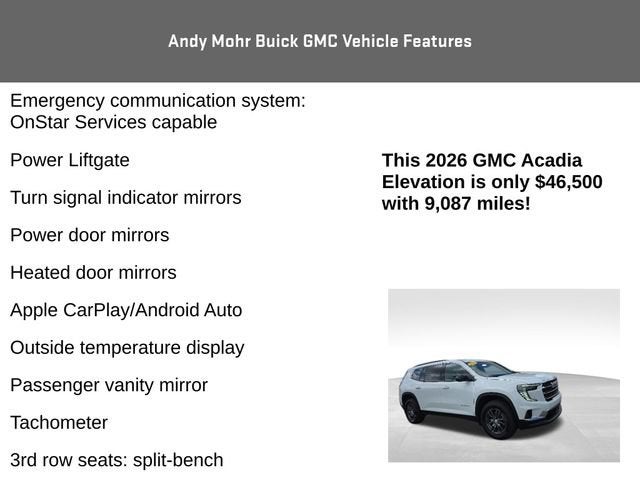 Andy Mohr Buick GMC Vehicle Features

Emergency communication system: OnStar Services capable

Power Liftgate

Turn signal indicator mirrors

Power door mirrors

Heated door mirrors

Apple CarPlay/Android Auto

Outside temperature display

Passenger vanity mirror

Tachometer

3rd row seats: split-bench

This 2026 GMC Acadia Elevation is only $46,500 with 9,087 miles!